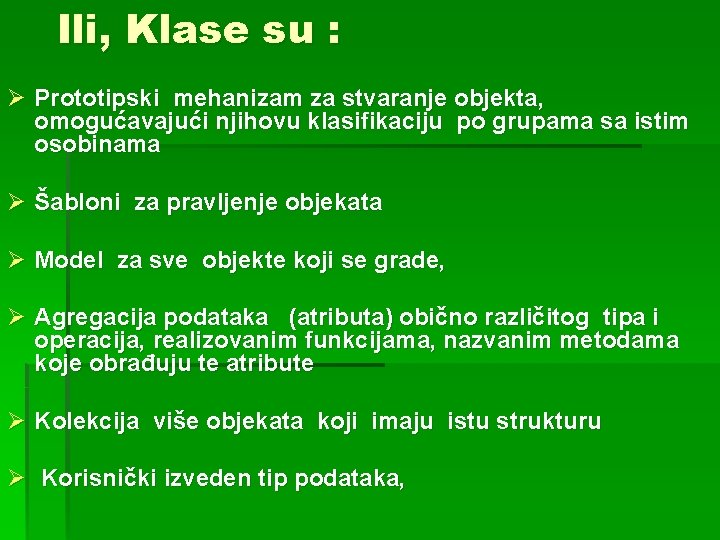 Ili, Klase su :

➢ Prototipski mehanizam za stvaranje objekta, omogućavajući njihovu klasifikaciju po grupama sa istim osobinama

➢ Šabloni za pravljenje objekata

➢ Model za sve objekte koji se grade,

➢ Agregacija podataka (atributa) obično različitog tipa i operacija, realizovanim funkcijama, nazvanim metodama koje obrađuju te atribute

➢ Kolekcija više objekata koji imaju istu strukturu

➢ Korisnički izveden tip podataka,